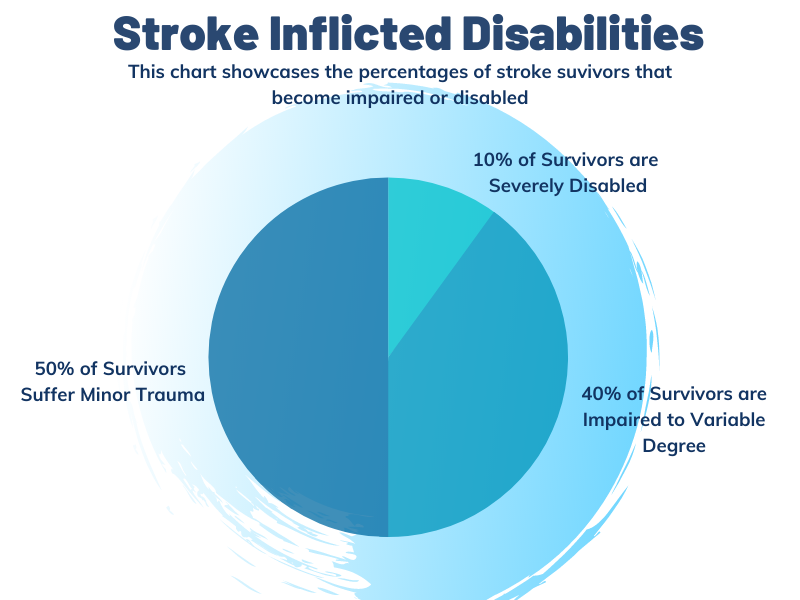 Stroke Inflicted Disabilities

This chart showcases the percentages of stroke suvivors that become impaired or disabled

10% of Survivors are Severely Disabled

50% of Survivors Suffer Minor Trauma

40% of Survivors are Impaired to Variable Degree